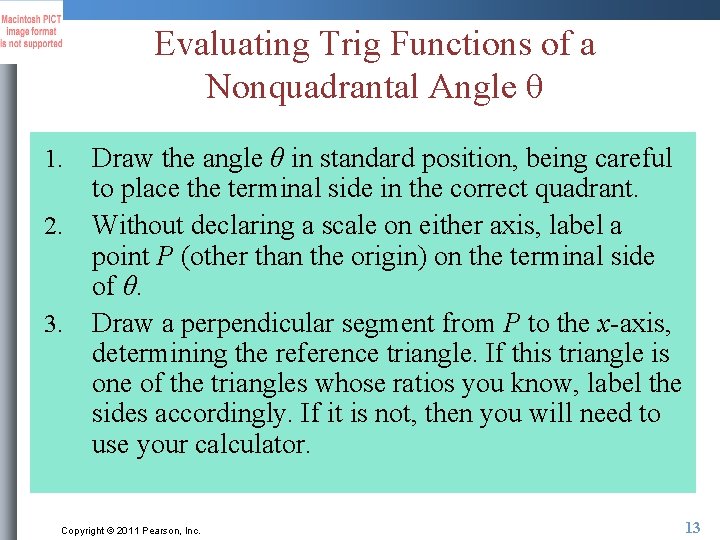 Macintosh PICT image format is not supported

Evaluating Trig Functions of a Nonquadrantal Angle $\theta$

1. Draw the angle $\theta$ in standard position, being careful to place the terminal side in the correct quadrant.
2. Without declaring a scale on either axis, label a point $P$ (other than the origin) on the terminal side of $\theta$.
3. Draw a perpendicular segment from $P$ to the $x$-axis, determining the reference triangle. If this triangle is one of the triangles whose ratios you know, label the sides accordingly. If it is not, then you will need to use your calculator.

Copyright © 2011 Pearson, Inc.

13